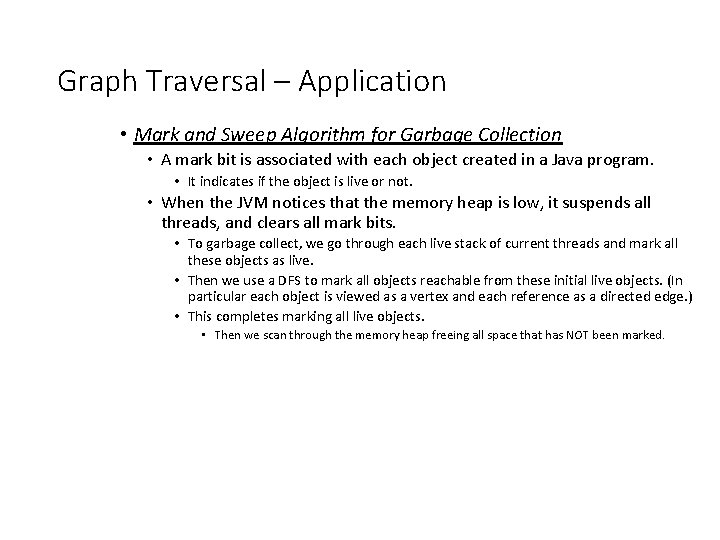 Graph Traversal – Application

• Mark and Sweep Algorithm for Garbage Collection
  • A mark bit is associated with each object created in a Java program.
    • It indicates if the object is live or not.
  • When the JVM notices that the memory heap is low, it suspends all threads, and clears all mark bits.
    • To garbage collect, we go through each live stack of current threads and mark all these objects as live.
    • Then we use a DFS to mark all objects reachable from these initial live objects. (In particular each object is viewed as a vertex and each reference as a directed edge.)
    • This completes marking all live objects.
      • Then we scan through the memory heap freeing all space that has NOT been marked.